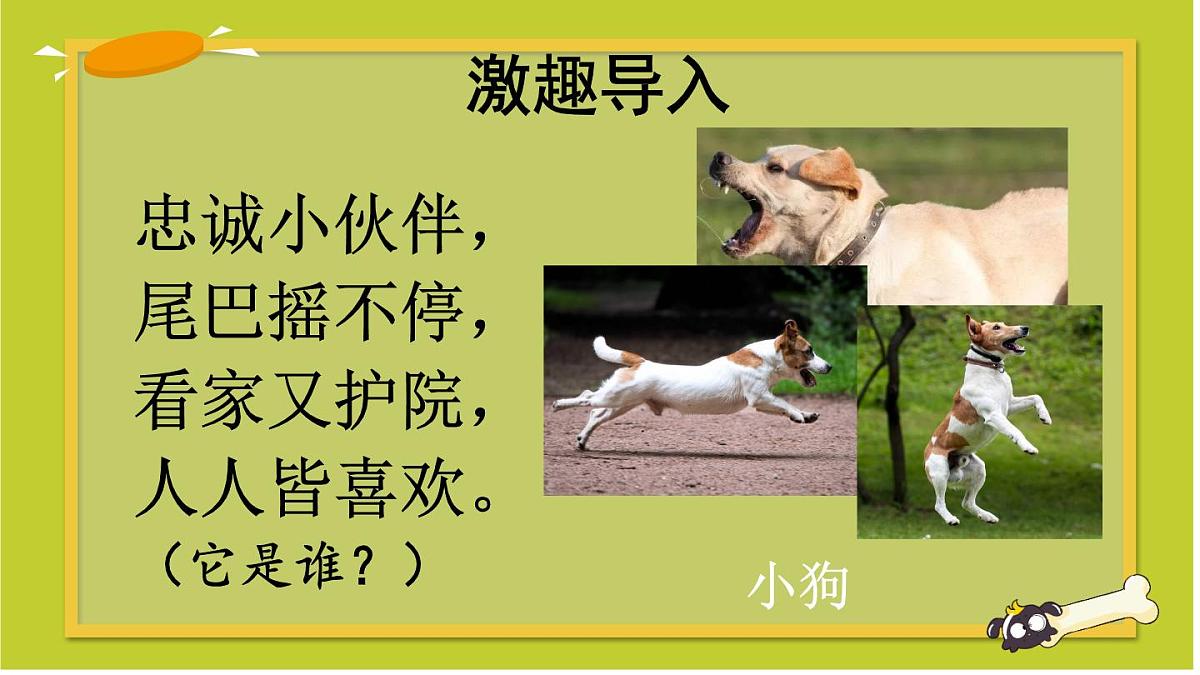 激趣导入

忠诚小伙伴，
尾巴摇不停，
看家又护院，
人人皆喜欢。
（它是谁？）

小狗